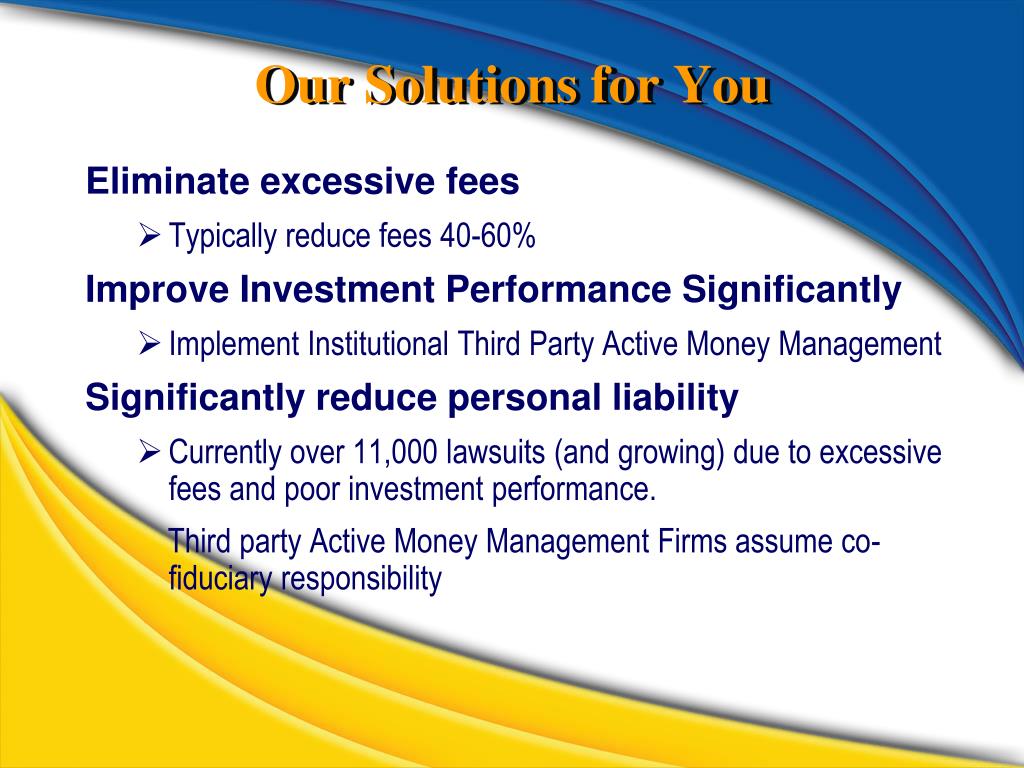 Our Solutions for You

Eliminate excessive fees

➢ Typically reduce fees 40-60%

Improve Investment Performance Significantly

➢ Implement Institutional Third Party Active Money Management

Significantly reduce personal liability

➢ Currently over 11,000 lawsuits (and growing) due to excessive fees and poor investment performance.

Third party Active Money Management Firms assume co-fiduciary responsibility